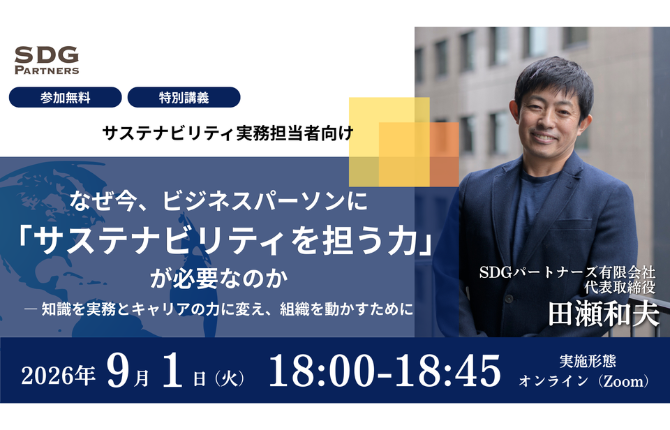 SDG PARTNERS

参加無料

特別講義

サステナビリティ実務担当者向け

なぜ今、ビジネスパーソンに
「サステナビリティを担う力」
が必要なのか

— 知識を実務とキャリアの力に変え、組織を動かすために

SDGパートナーズ有限会社
代表取締役
田瀬和夫

2026年 9月 1日（火） 18:00-18:45

実施形態
オンライン（Zoom）